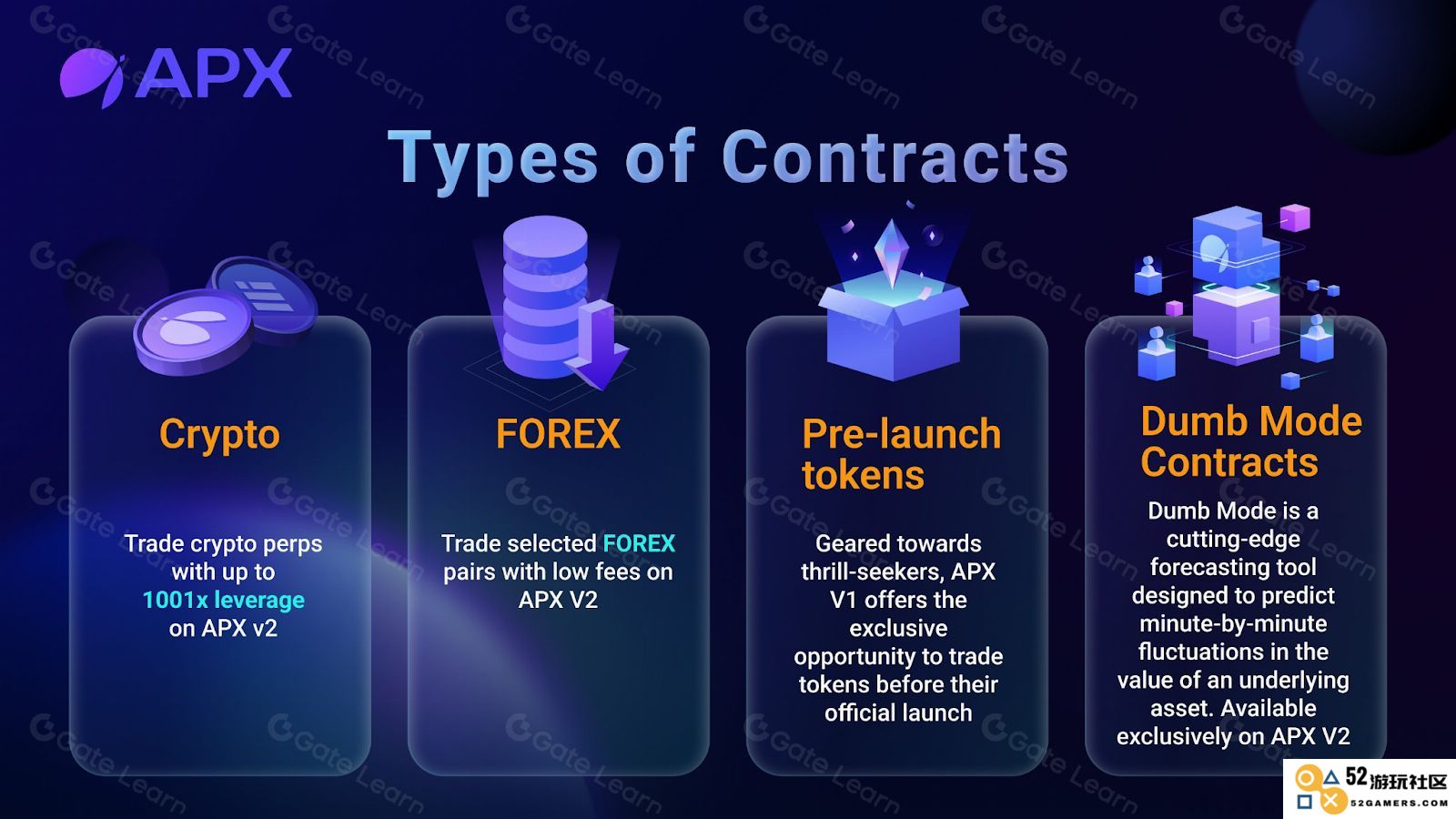 APX

Types of Contracts

Crypto

Trade crypto perps with up to 1001x leverage on APX v2

FOREX

Trade selected FOREX pairs with low fees on APX V2

Pre-launch tokens

Geared towards thrill-seekers, APX V1 offers the exclusive opportunity to trade tokens before their official launch

Dumb Mode Contracts

Dumb Mode is a cutting-edge forecasting tool designed to predict minute-by-minute fluctuations in the value of an underlying asset. Available exclusively on APX V2

Gate Learn

52游玩社区
52GAMERS.COM